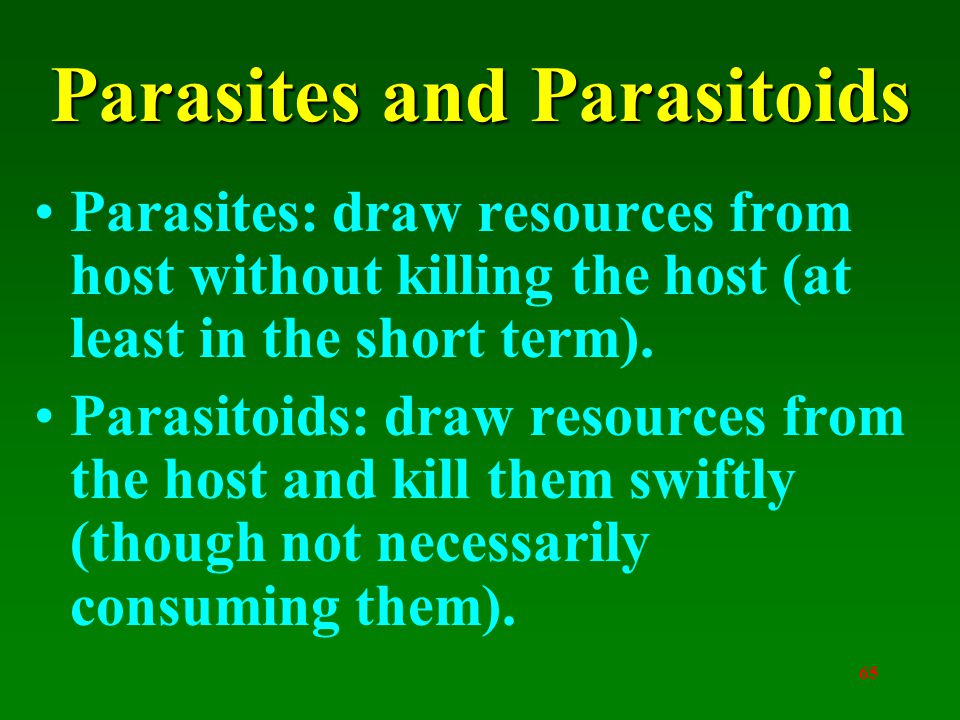 Parasites and Parasitoids

• Parasites: draw resources from host without killing the host (at least in the short term).

• Parasitoids: draw resources from the host and kill them swiftly (though not necessarily consuming them).

65